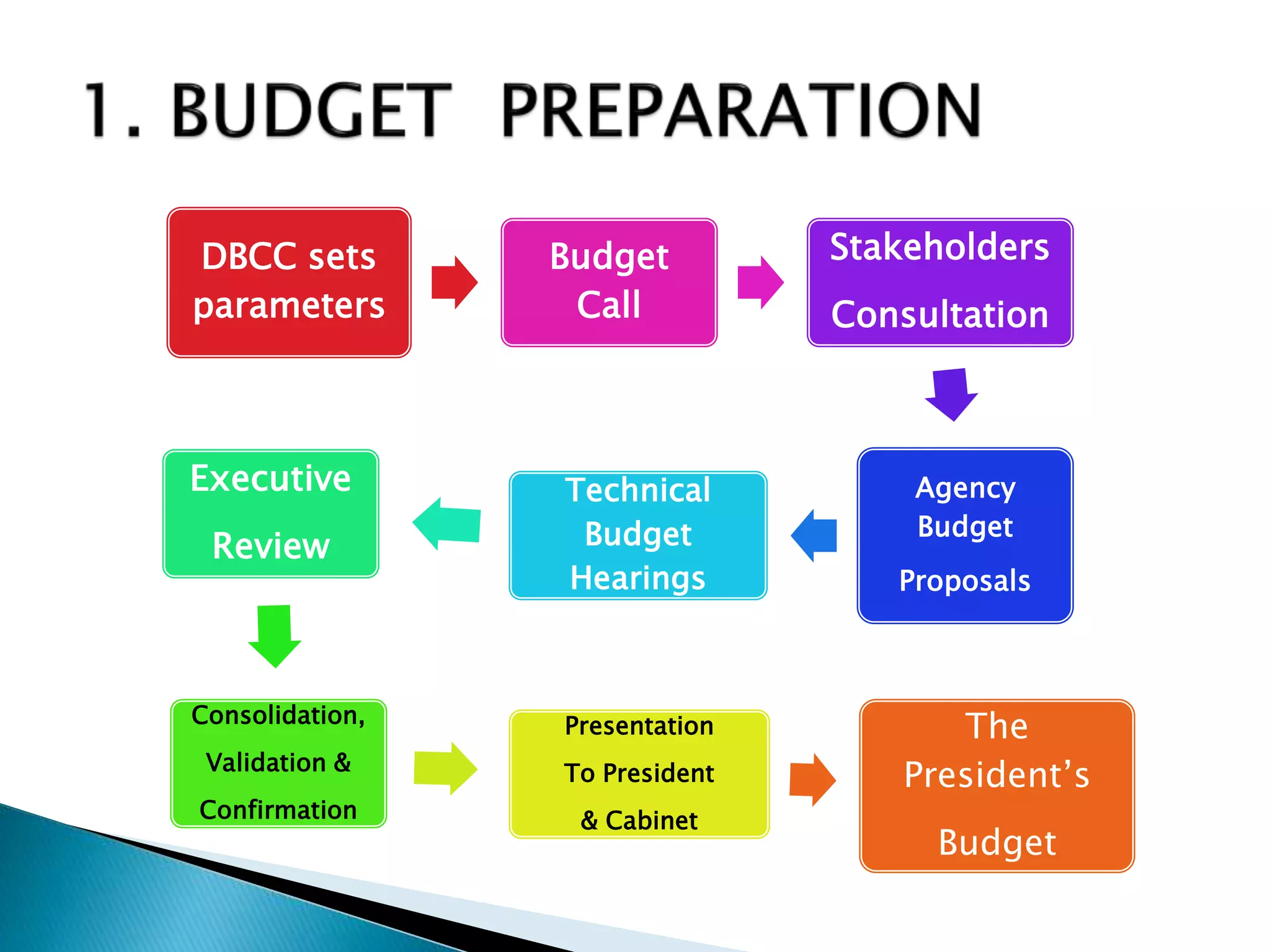 1. BUDGET PREPARATION

DBCC sets parameters

Budget Call

Stakeholders Consultation

Agency Budget Proposals

Technical Budget Hearings

Executive Review

Consolidation, Validation & Confirmation

Presentation To President & Cabinet

The President's Budget